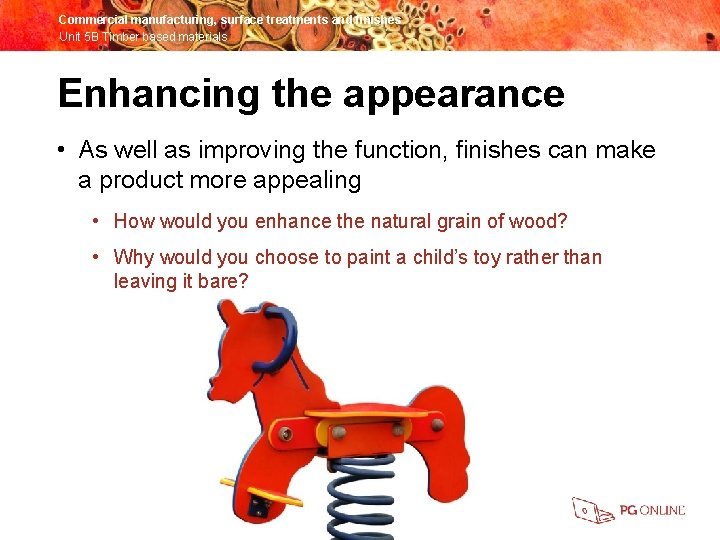 Commercial manufacturing, surface treatments and finishes
Unit 5B Timber based materials

Enhancing the appearance

• As well as improving the function, finishes can make a product more appealing

• How would you enhance the natural grain of wood?

• Why would you choose to paint a child's toy rather than leaving it bare?

PG ONLINE